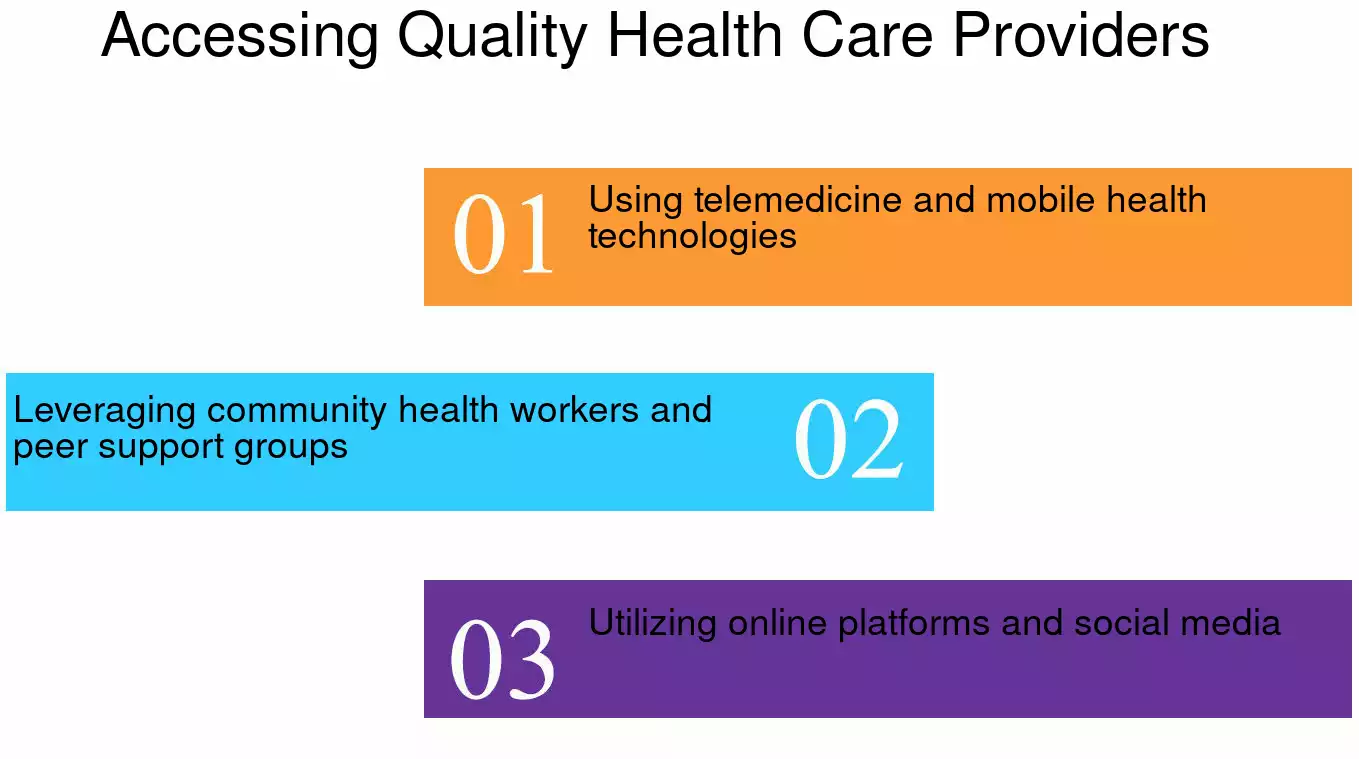 Accessing Quality Health Care Providers

01 Using telemedicine and mobile health technologies

Leveraging community health workers and peer support groups 02

03 Utilizing online platforms and social media